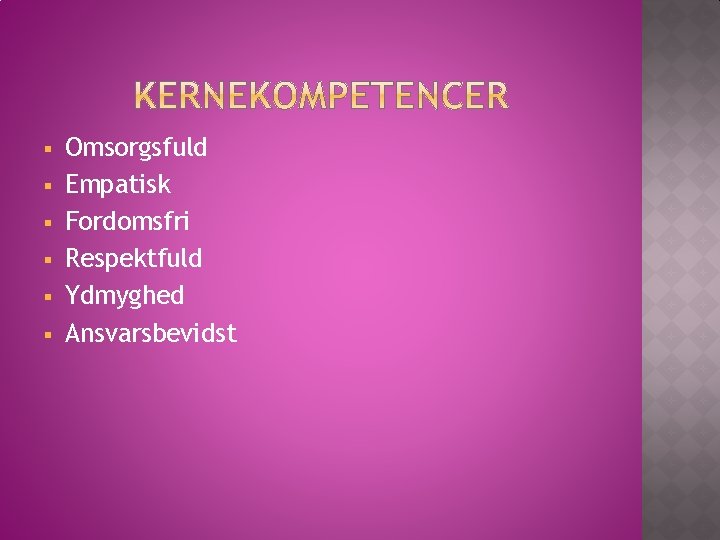 KERNEKOMPETENCER

- Omsorgsfuld
- Empatisk
- Fordomsfri
- Respektfuld
- Ydmyghed
- Ansvarsbevidst